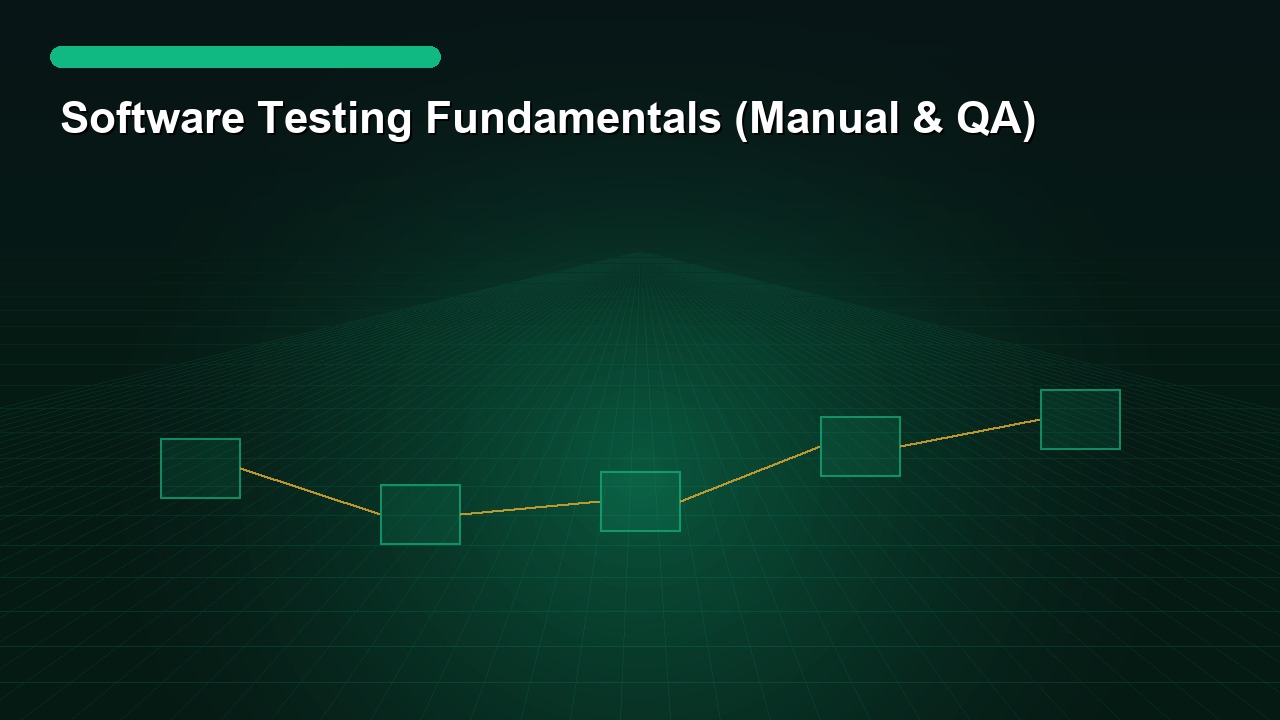 Software Testing Fundamentals (Manual & QA)